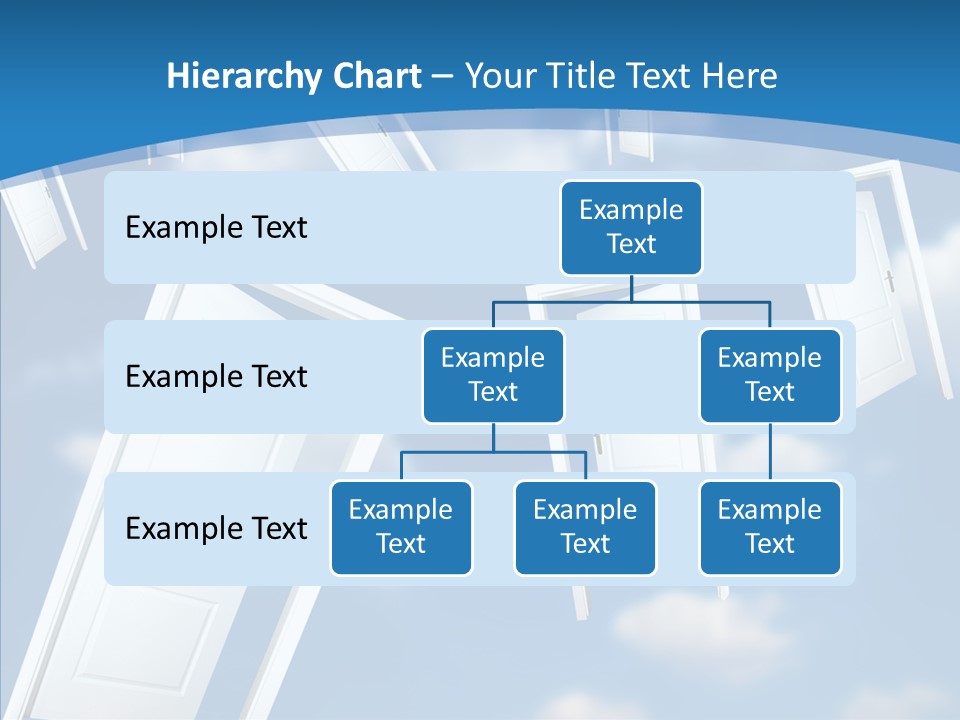 Hierarchy Chart – Your Title Text Here

Example Text

Example Text

Example Text

Example Text

Example Text

Example Text

Example Text

Example Text

Example Text